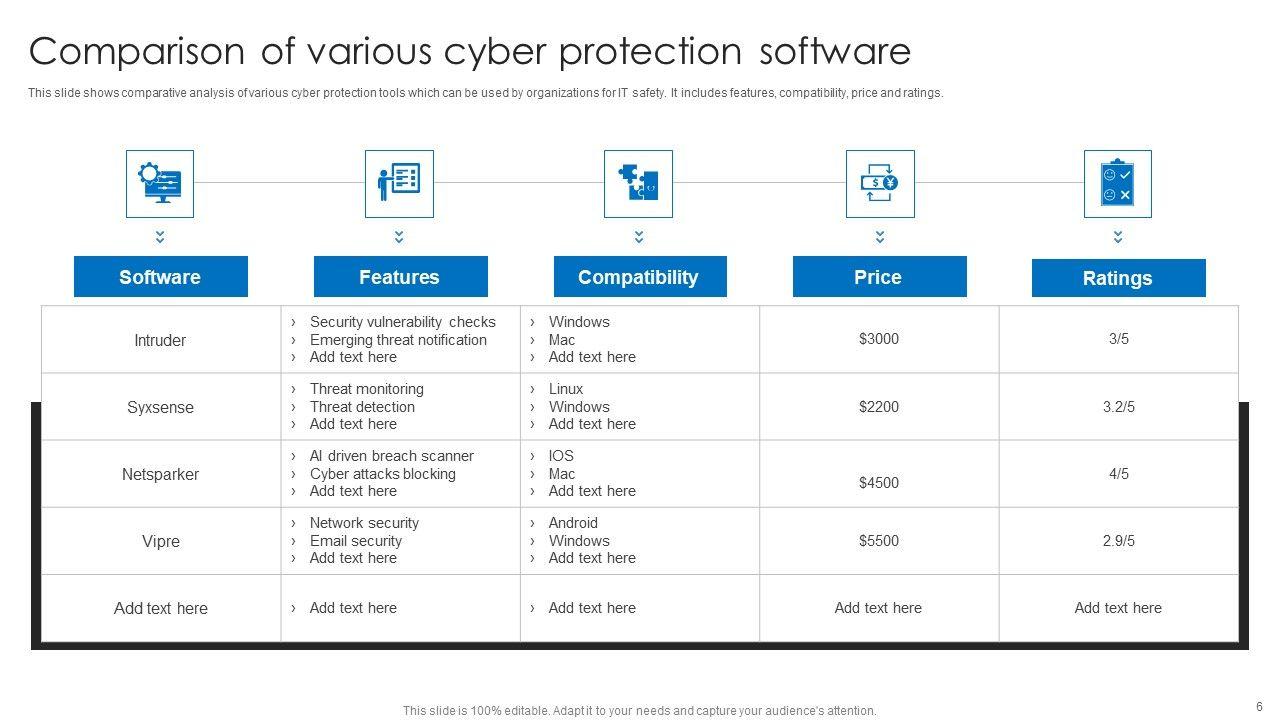 Comparison of various cyber protection software

This slide shows comparative analysis of various cyber protection tools which can be used by organizations for IT safety. It includes features, compatibility, price and ratings.

| Software | Features | Compatibility | Price | Ratings |
|---|---|---|---|---|
| Intruder | › Security vulnerability checks › Emerging threat notification › Add text here | › Windows › Mac › Add text here | $3000 | 3/5 |
| Syxsense | › Threat monitoring › Threat detection › Add text here | › Linux › Windows › Add text here | $2200 | 3.2/5 |
| Netsparker | › AI driven breach scanner › Cyber attacks blocking › Add text here | › IOS › Mac › Add text here | $4500 | 4/5 |
| Vipre | › Network security › Email security › Add text here | › Android › Windows › Add text here | $5500 | 2.9/5 |
| Add text here | › Add text here | › Add text here | Add text here | Add text here |

This slide is 100% editable. Adapt it to your needs and capture your audience's attention.

6